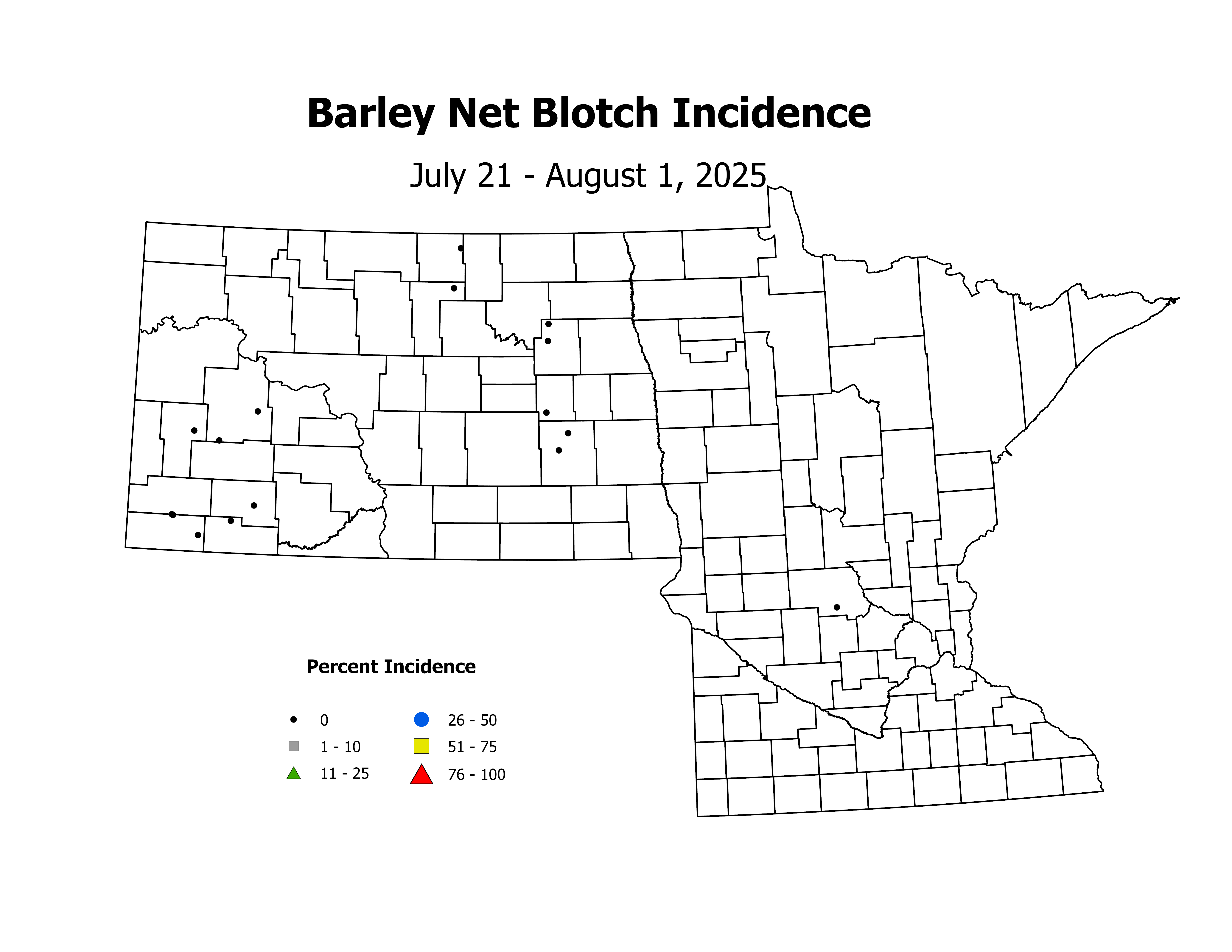 Barley Net Blotch Incidence

July 21 - August 1, 2025

Percent Incidence

0
1 - 10
11 - 25
26 - 50
51 - 75
76 - 100